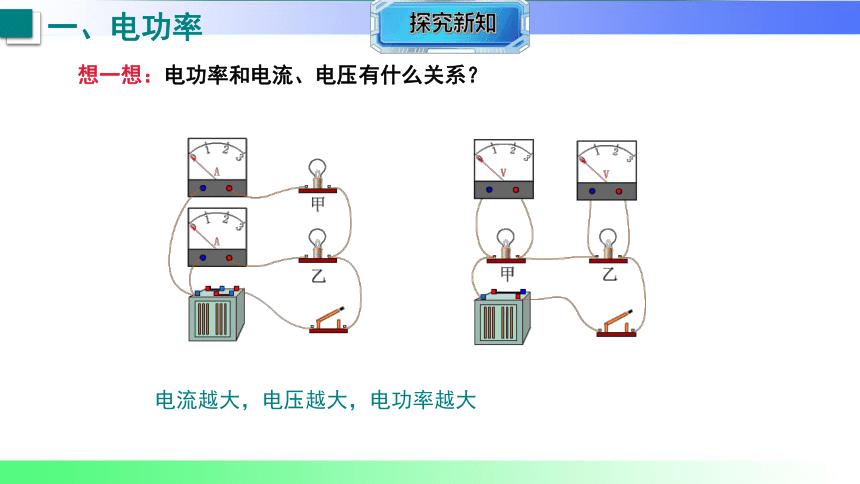 一、电功率

探究新知

想一想：电功率和电流、电压有什么关系？

1 2 3
A

1 2 3
A

甲

乙

1 2 3
V

1 2 3
V

甲

乙

电流越大，电压越大，电功率越大